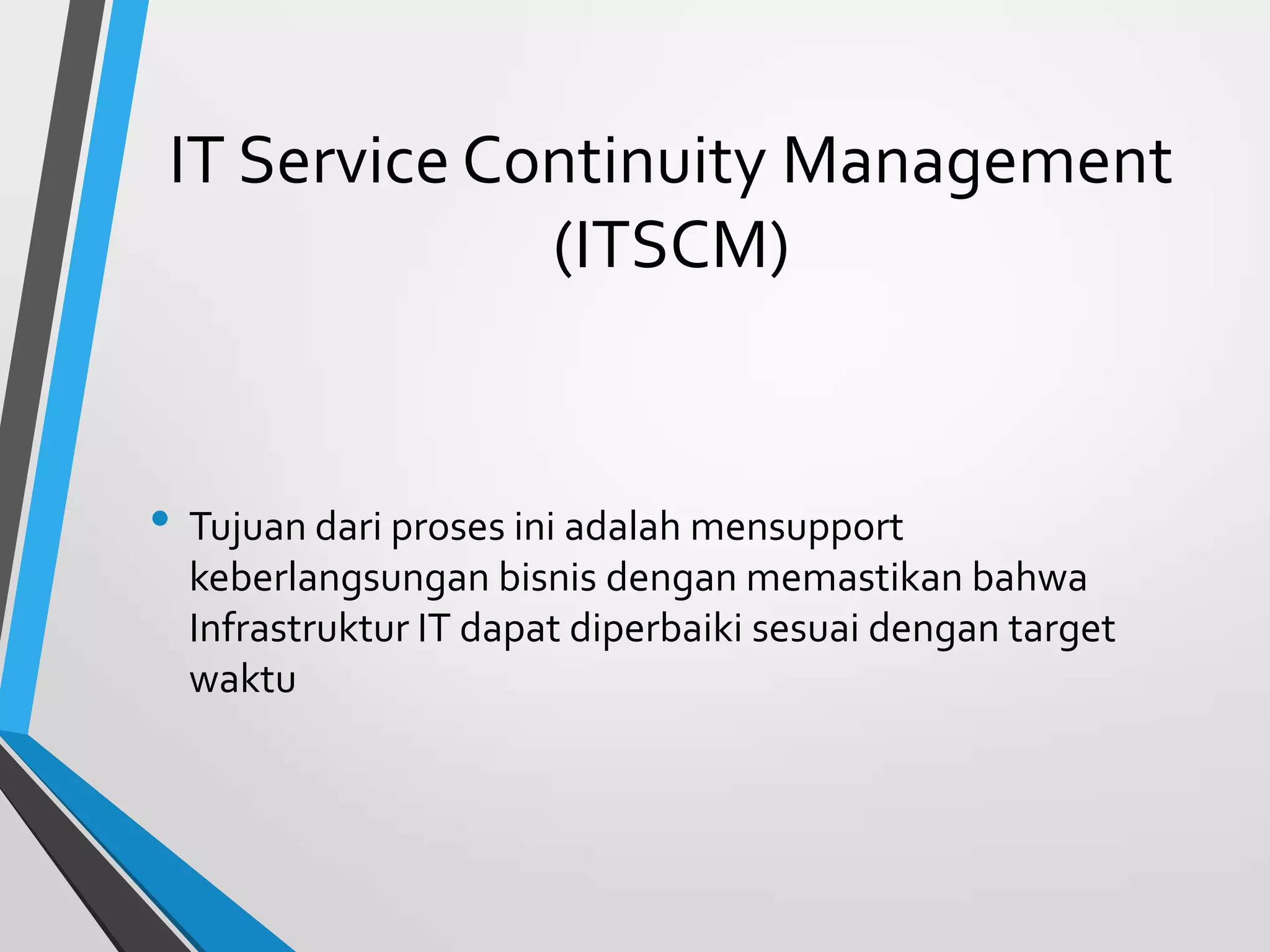 IT Service Continuity Management (ITSCM)

• Tujuan dari proses ini adalah mensupport keberlangsungan bisnis dengan memastikan bahwa Infrastruktur IT dapat diperbaiki sesuai dengan target waktu